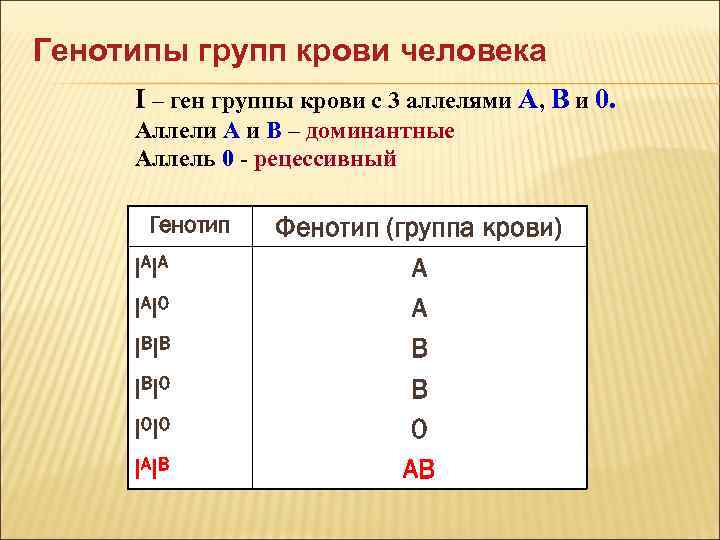 Генотипы групп крови человека

I – ген группы крови с 3 аллелями A, B и 0.
Аллели A и B – доминантные
Аллель 0 - рецессивный

| Генотип | Фенотип (группа крови) |
|---|---|
| $I^AI^A$ | A |
| $I^AI^O$ | A |
| $I^BI^B$ | B |
| $I^BI^O$ | B |
| $I^OI^O$ | O |
| $I^AI^B$ | AB |